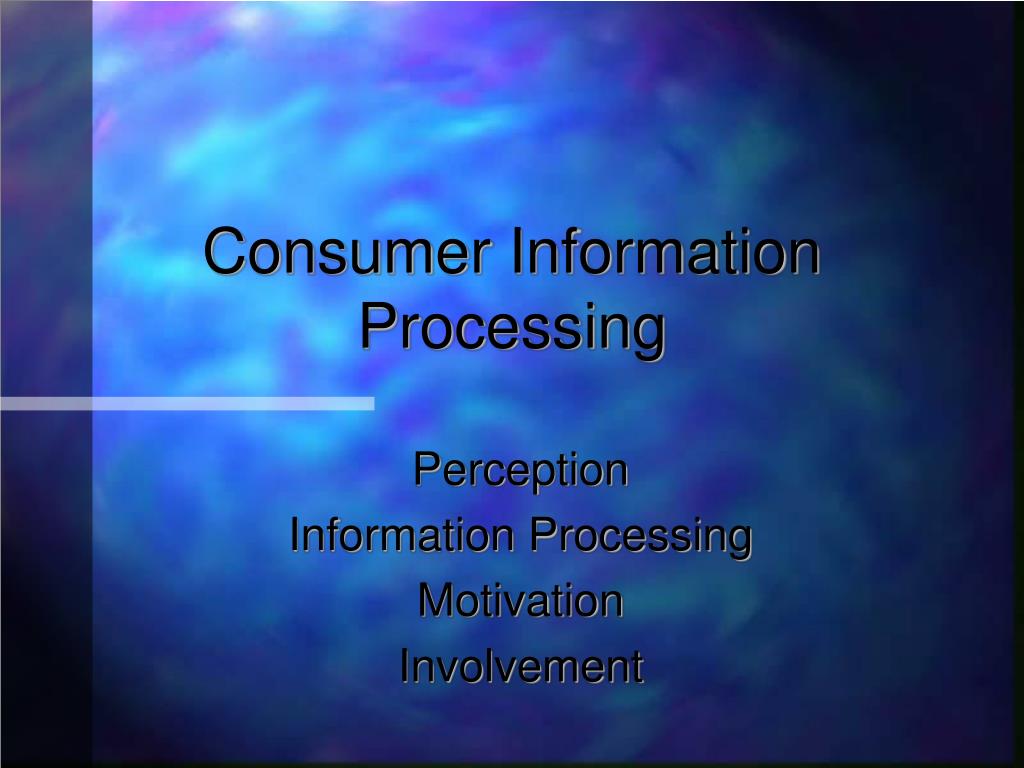 Consumer Information Processing

Perception
Information Processing
Motivation
Involvement